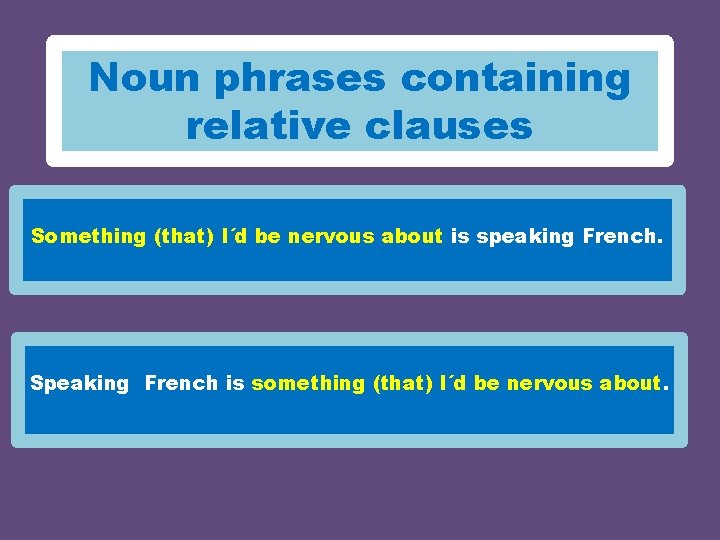 Noun phrases containing relative clauses

Something (that) I´d be nervous about is speaking French.

Speaking French is something (that) I´d be nervous about.